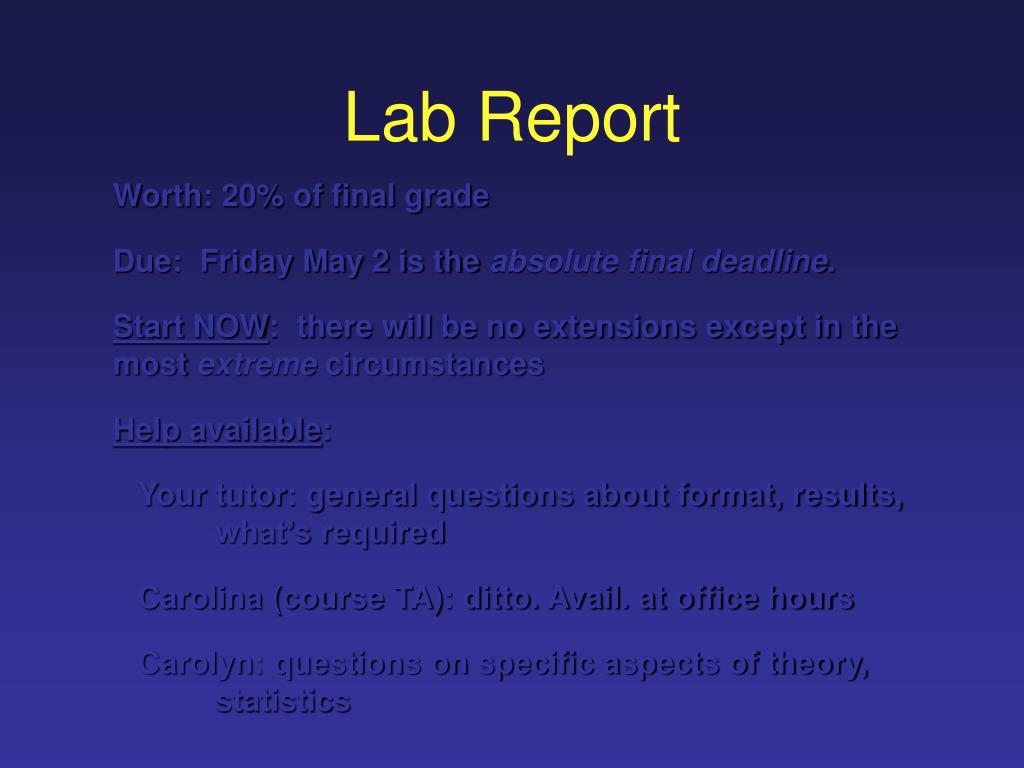 Lab Report

Worth: 20% of final grade

Due: Friday May 2 is the absolute final deadline.

Start NOW: there will be no extensions except in the most extreme circumstances

Help available:

Your tutor: general questions about format, results, what's required

Carolina (course TA): ditto. Avail. at office hours

Carolyn: questions on specific aspects of theory, statistics